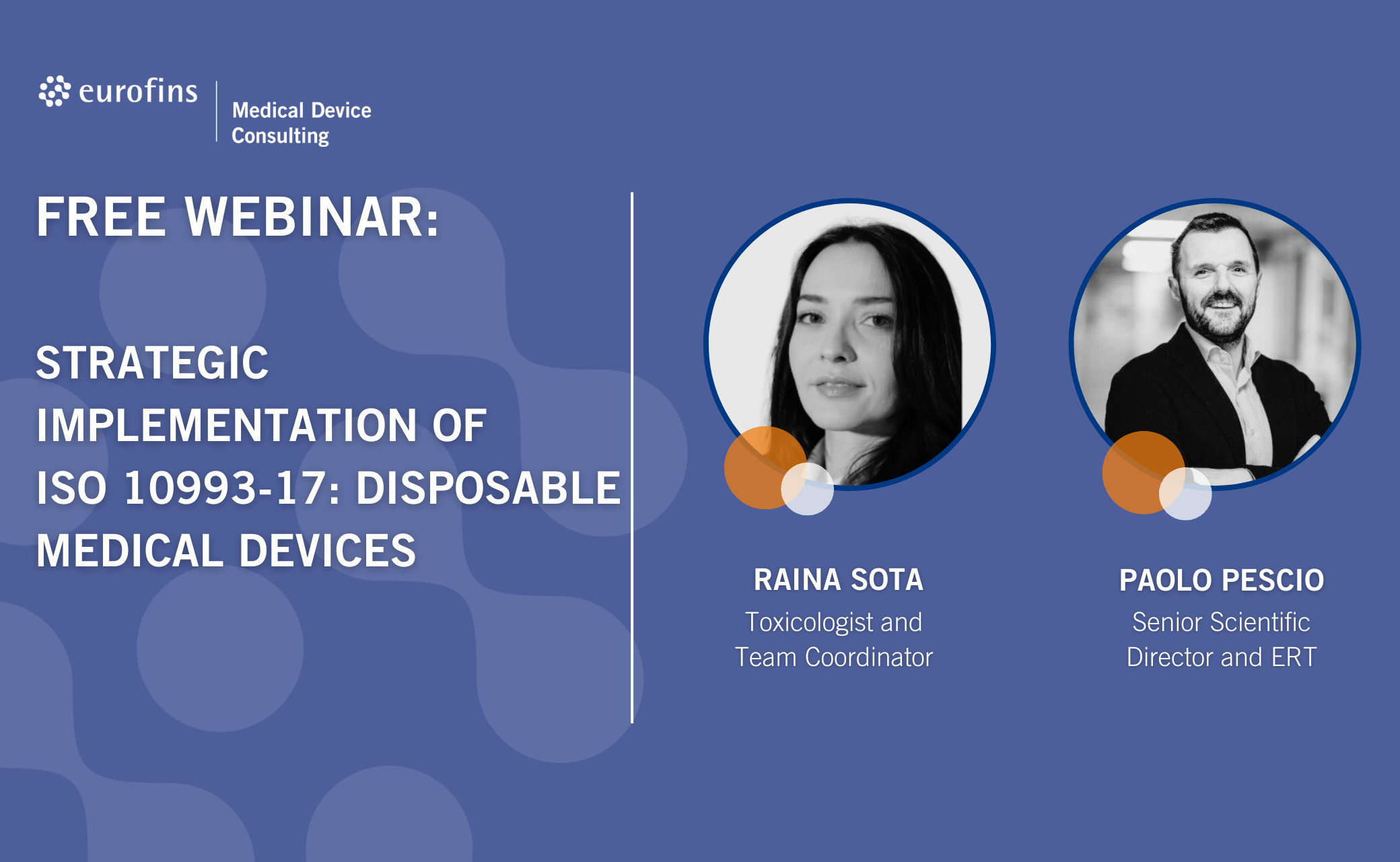 eurofins

Medical Device Consulting

FREE WEBINAR:

STRATEGIC IMPLEMENTATION OF ISO 10993-17: DISPOSABLE MEDICAL DEVICES

RAINA SOTA
Toxicologist and Team Coordinator

PAOLO PESCIO
Senior Scientific Director and ERT